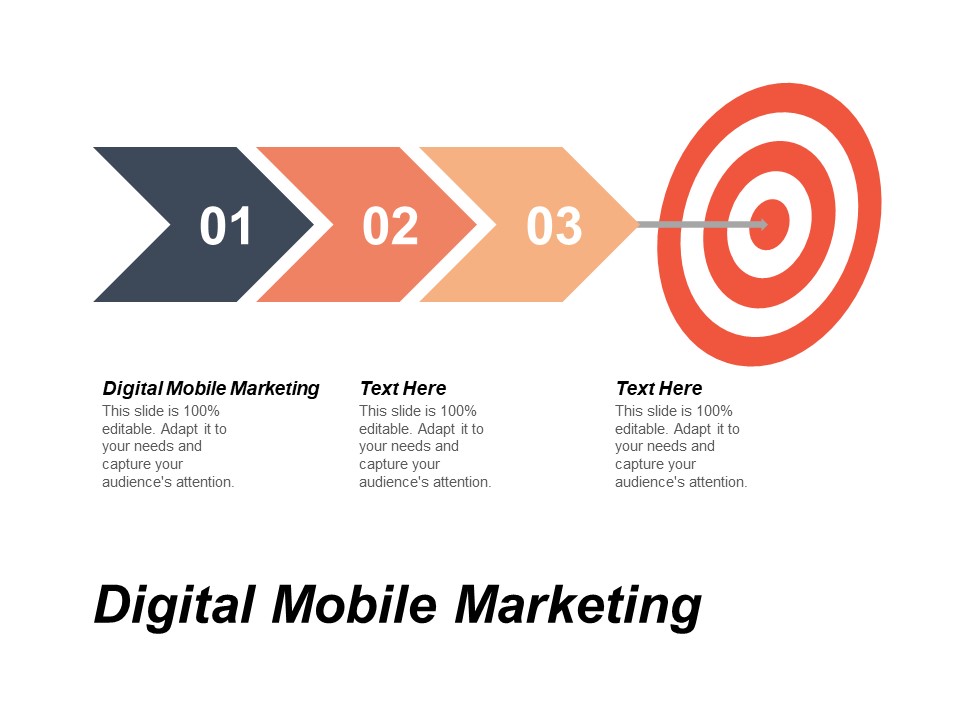 01
02
03

Digital Mobile Marketing
This slide is 100% editable. Adapt it to your needs and capture your audience's attention.

Text Here
This slide is 100% editable. Adapt it to your needs and capture your audience's attention.

Text Here
This slide is 100% editable. Adapt it to your needs and capture your audience's attention.

Digital Mobile Marketing